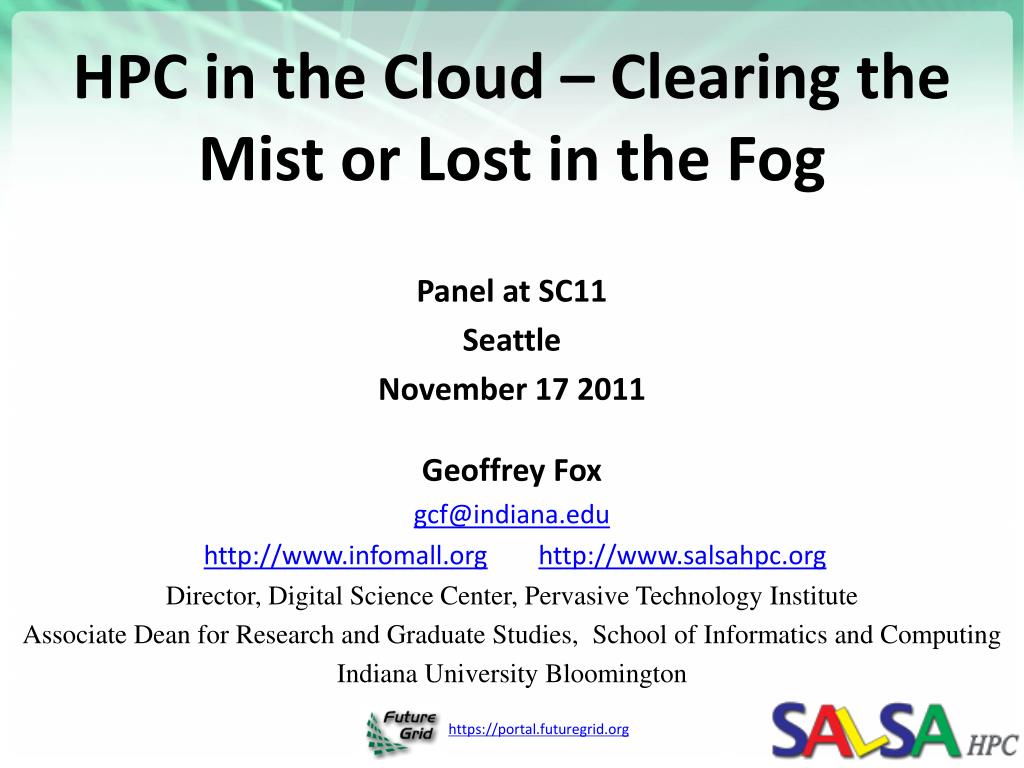 HPC in the Cloud – Clearing the Mist or Lost in the Fog

Panel at SC11
Seattle
November 17 2011

Geoffrey Fox
gcf@indiana.edu
http://www.infomall.org http://www.salsahpc.org
Director, Digital Science Center, Pervasive Technology Institute
Associate Dean for Research and Graduate Studies, School of Informatics and Computing
Indiana University Bloomington

Future Grid
https://portal.futuregrid.org
SALSA HPC